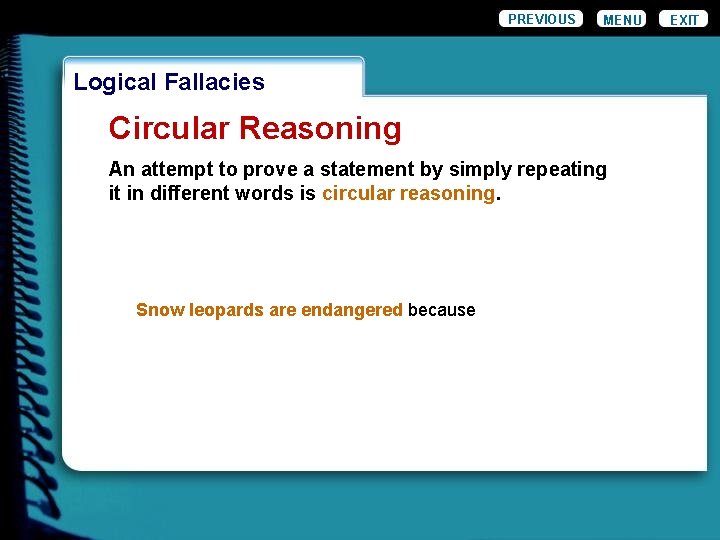 PREVIOUS MENU EXIT

Logical Fallacies

Circular Reasoning

An attempt to prove a statement by simply repeating it in different words is circular reasoning.

Snow leopards are endangered because